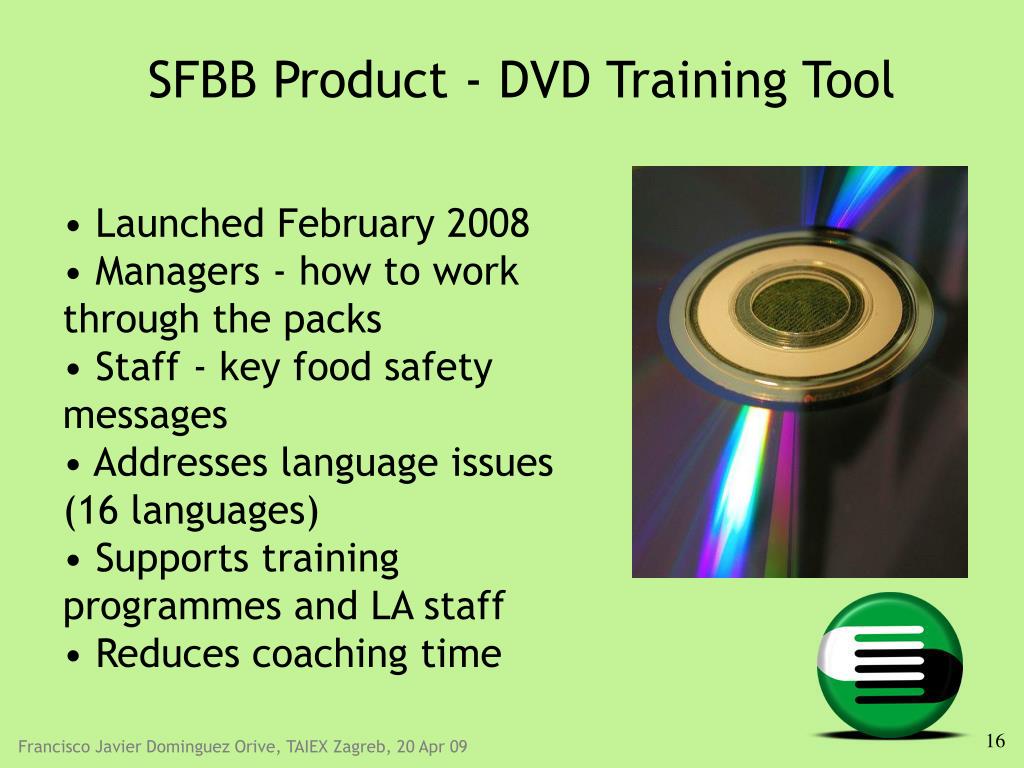 SFBB Product - DVD Training Tool

• Launched February 2008
• Managers - how to work through the packs
• Staff - key food safety messages
• Addresses language issues (16 languages)
• Supports training programmes and LA staff
• Reduces coaching time

Francisco Javier Dominguez Orive, TAIEX Zagreb, 20 Apr 09

16